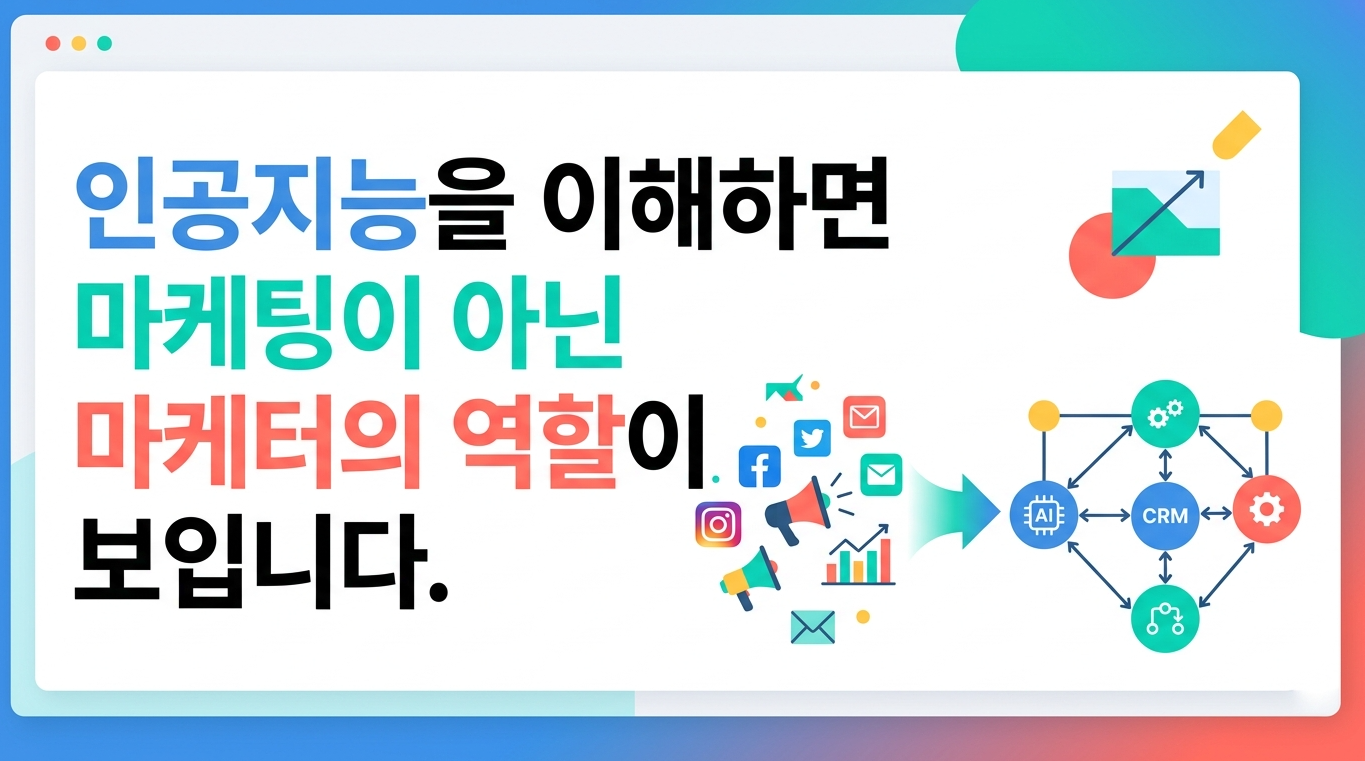 인공지능을 이해하면
마케팅이 아닌
마케터의 역할이
보입니다.

AI
CRM